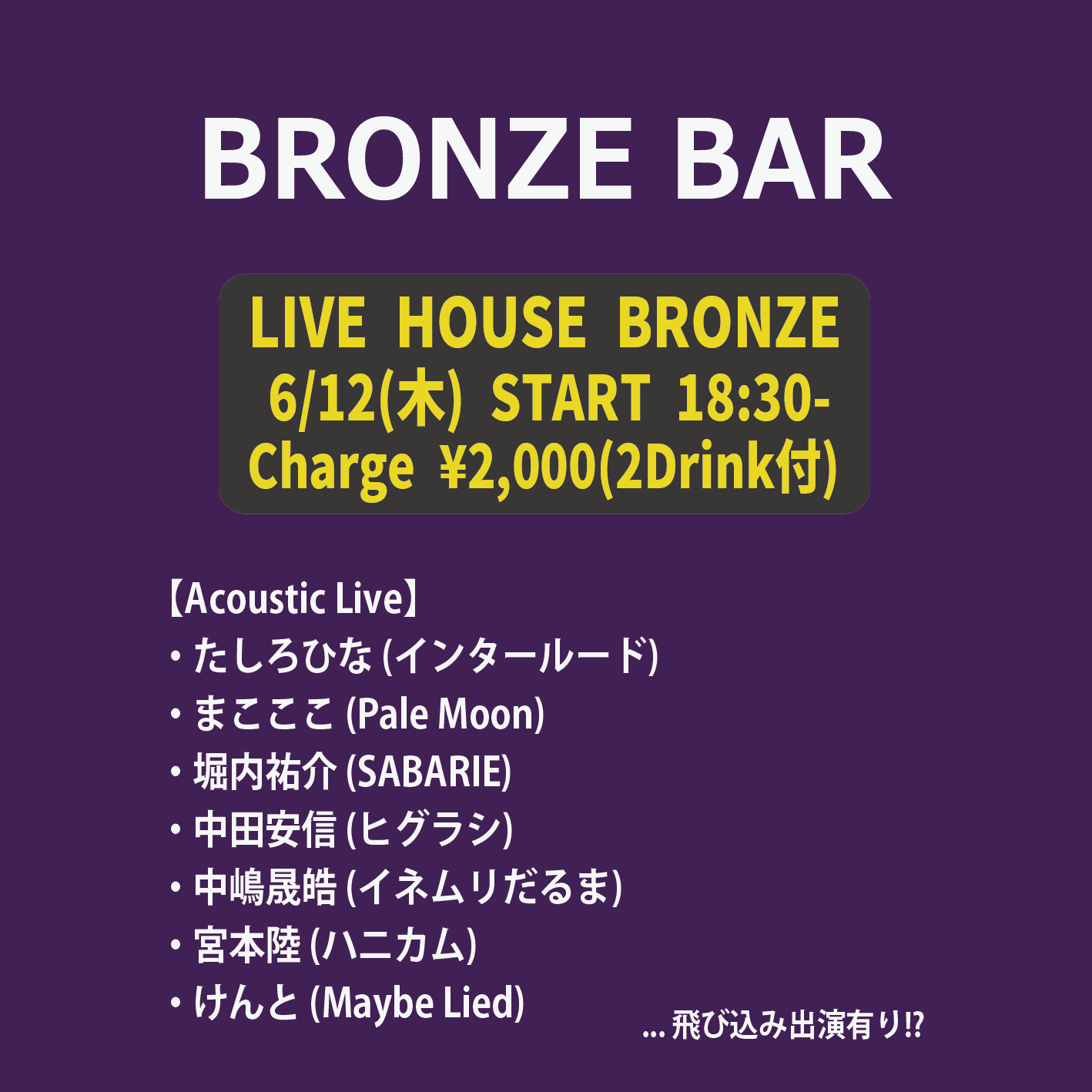 BRONZE BAR

LIVE HOUSE BRONZE
6/12(木) START 18:30-
Charge ¥2,000(2Drink付)

【Acoustic Live】
・たしろひな (インタールード)
・まここここ (Pale Moon)
・堀内祐介 (SABARIE)
・中田安信 (ヒグラシ)
・中嶋晟皓 (イネムリだるま)
・宮本陸 (ハニカム)
・けんと (Maybe Lied)

... 飛び込み出演有り!?